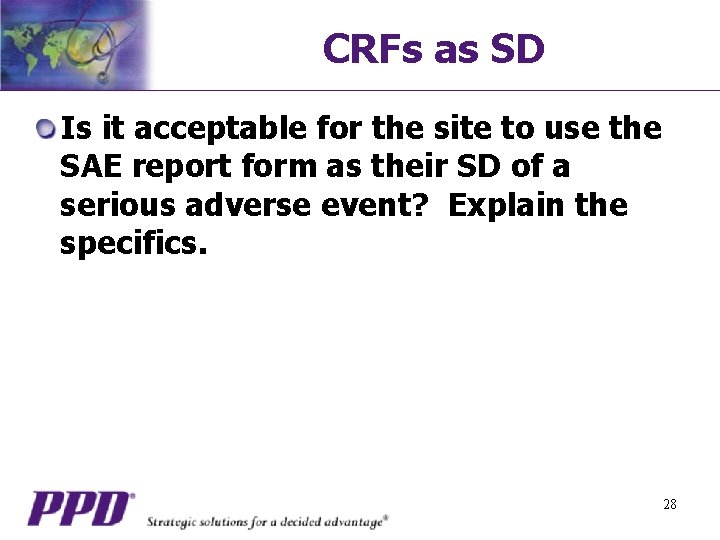 CRFs as SD

Is it acceptable for the site to use the SAE report form as their SD of a serious adverse event? Explain the specifics.

PPD®

Strategic solutions for a decided advantage®

28